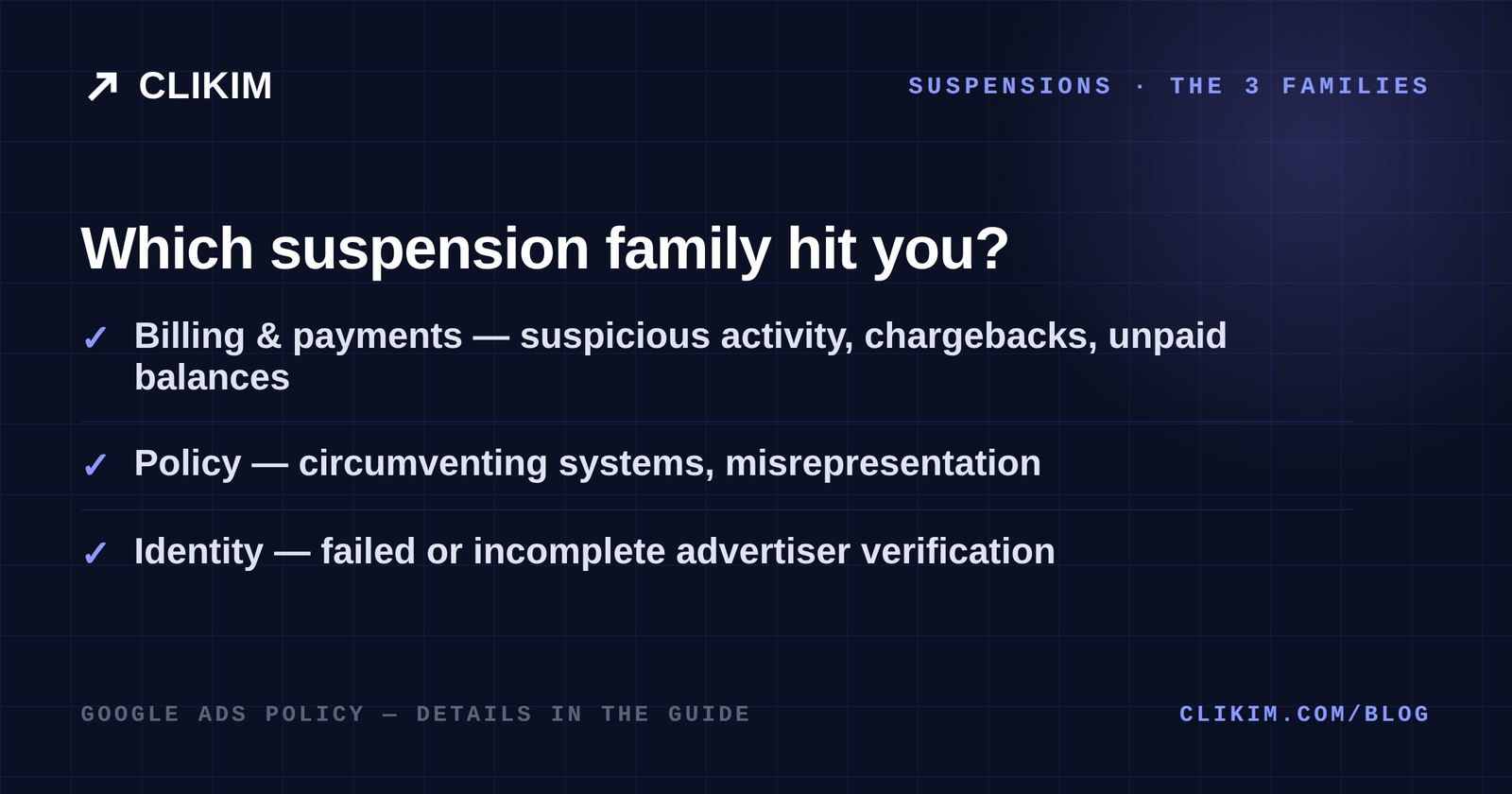 ↗ CLIKIM

SUSPENSIONS · THE 3 FAMILIES

Which suspension family hit you?

✓ Billing & payments — suspicious activity, chargebacks, unpaid balances

✓ Policy — circumventing systems, misrepresentation

✓ Identity — failed or incomplete advertiser verification

GOOGLE ADS POLICY — DETAILS IN THE GUIDE

CLIKIM.COM/BLOG